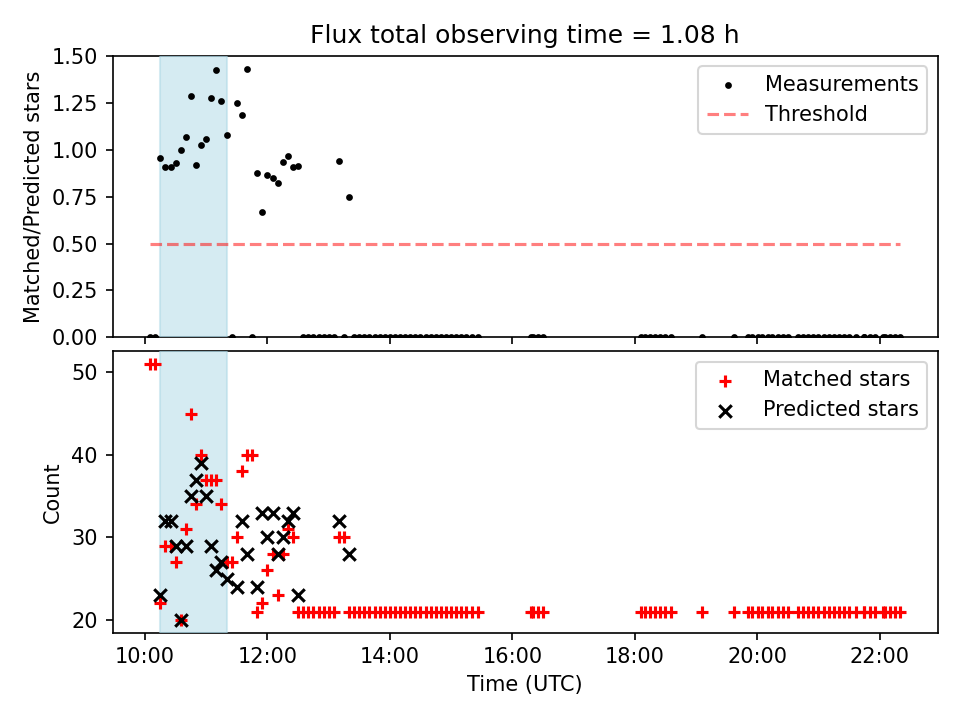 Flux total observing time = 1.08 h

Matched/Predicted stars

1.50
1.25
1.00
0.75
0.50
0.25
0.00

Measurements
Threshold

Count

50
40
30
20

Matched stars
Predicted stars

10:00
12:00
14:00
16:00
18:00
20:00
22:00

Time (UTC)